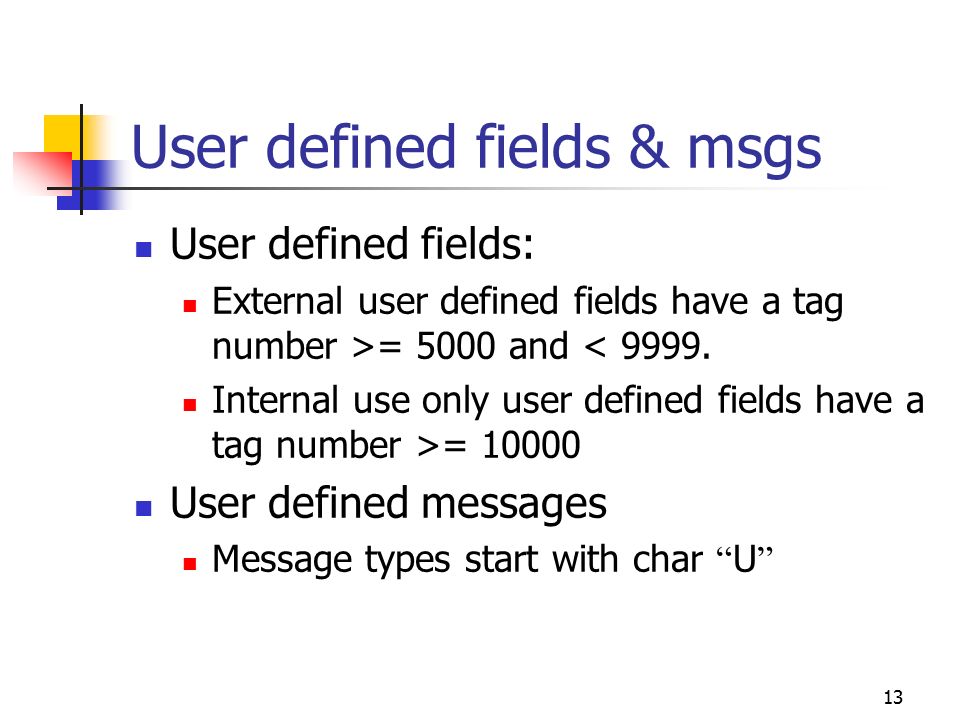 User defined fields & msgs

- User defined fields:
  - External user defined fields have a tag number >= 5000 and < 9999.
  - Internal use only user defined fields have a tag number >= 10000
- User defined messages
  - Message types start with char “U”

13